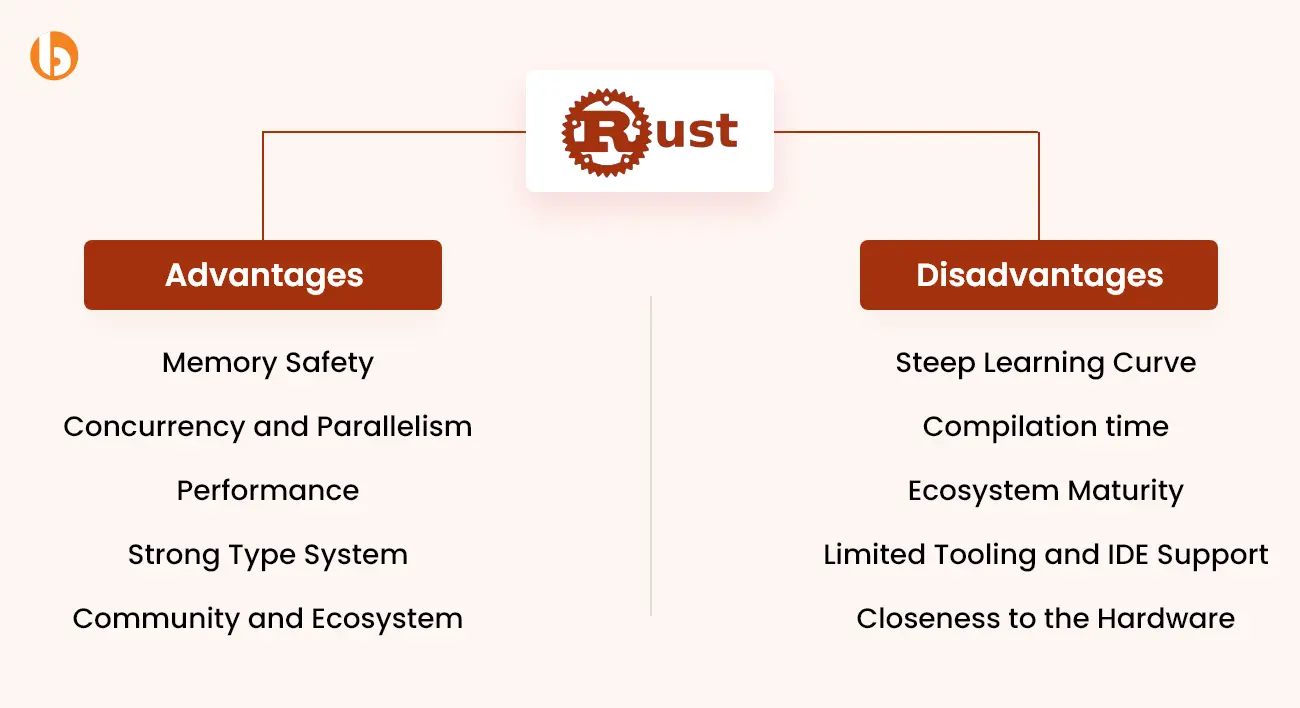 Rust

Advantages

Memory Safety

Concurrency and Parallelism

Performance

Strong Type System

Community and Ecosystem

Disadvantages

Steep Learning Curve

Compilation time

Ecosystem Maturity

Limited Tooling and IDE Support

Closeness to the Hardware